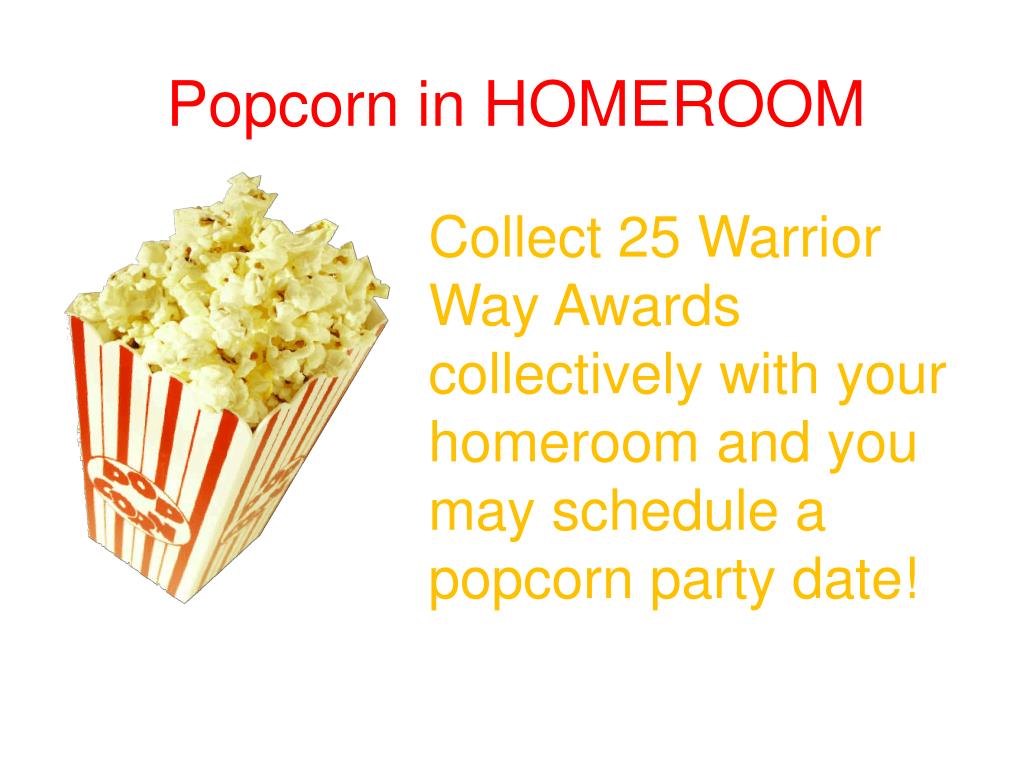 Popcorn in HOMEROOM

POP CORN

Collect 25 Warrior Way Awards collectively with your homeroom and you may schedule a popcorn party date!